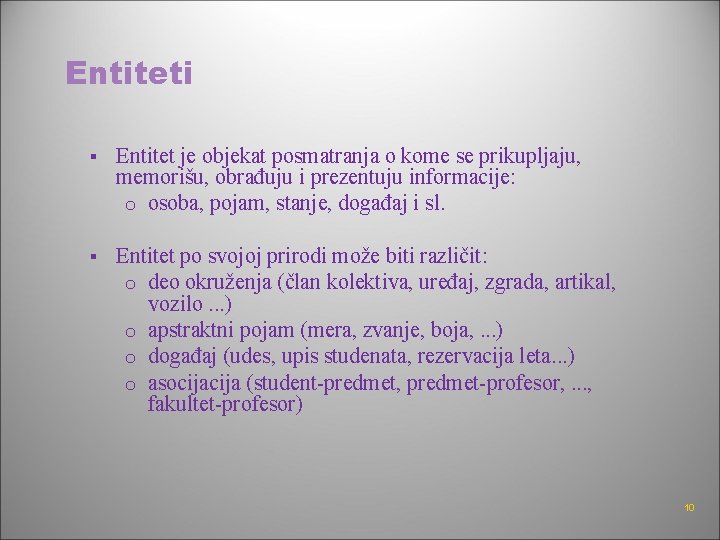 Entiteti

▪ Entitet je objekat posmatranja o kome se prikupljaju, memorišu, obrađuju i prezentuju informacije:
 o osoba, pojam, stanje, događaj i sl.

▪ Entitet po svojoj prirodi može biti različit:
 o deo okruženja (član kolektiva, uređaj, zgrada, artikal, vozilo ...)
 o apstraktni pojam (mera, zvanje, boja, ...)
 o događaj (udes, upis studenata, rezervacija leta...)
 o asocijacija (student-predmet, predmet-profesor, ..., fakultet-profesor)

10